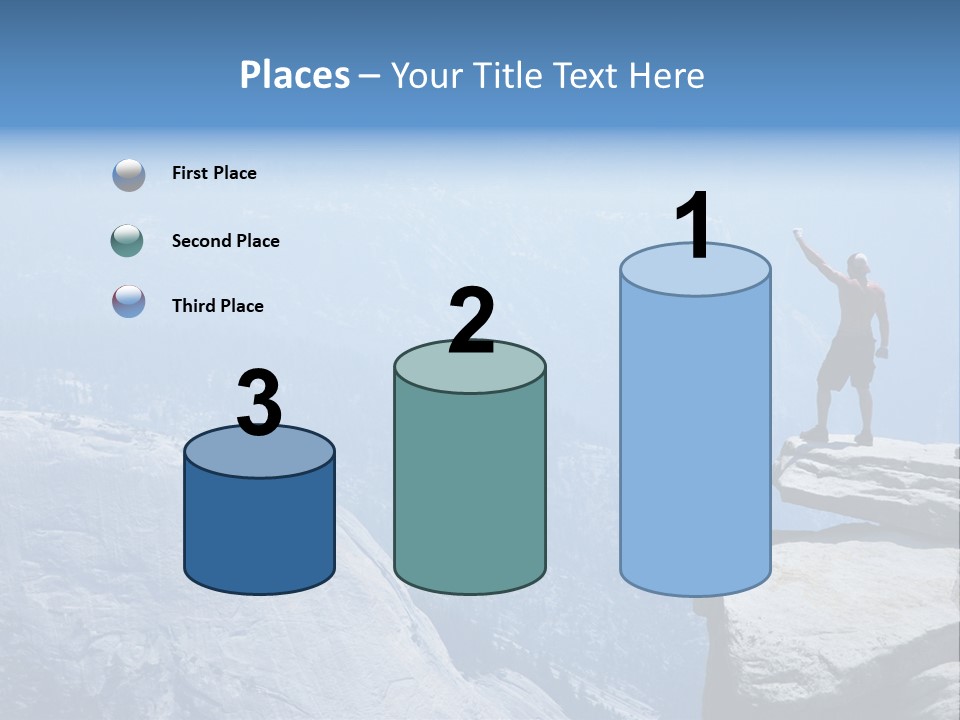 Places – Your Title Text Here

First Place

Second Place

Third Place

3

2

1